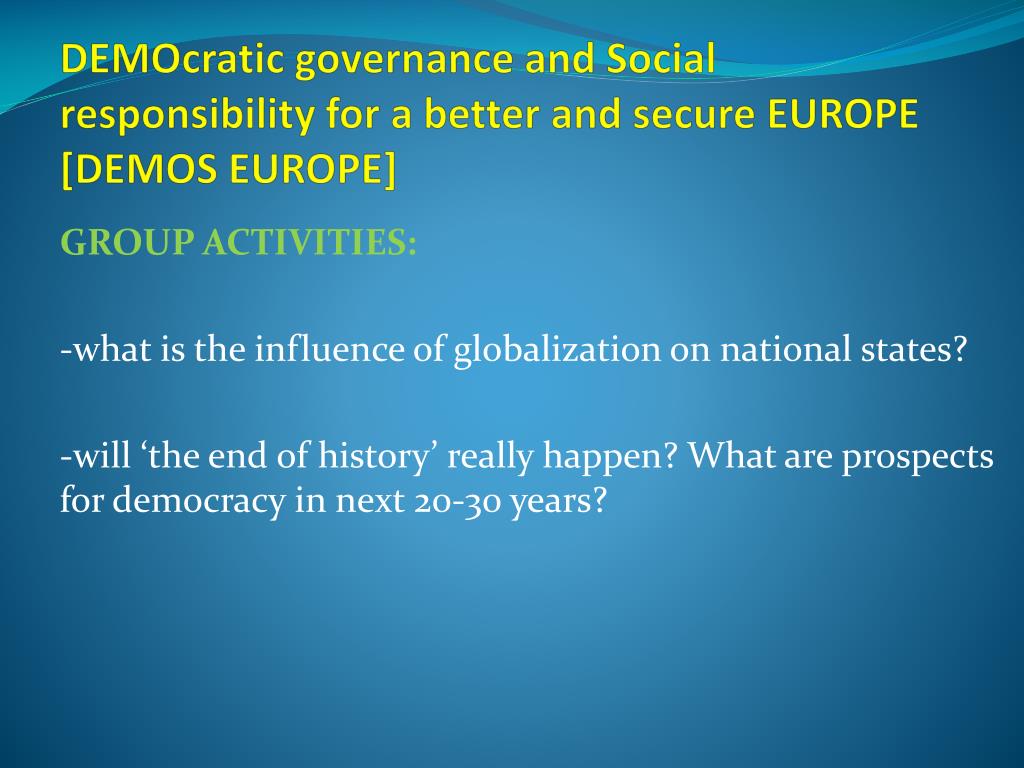 DEMOcratic governance and Social responsibility for a better and secure EUROPE [DEMOS EUROPE]

GROUP ACTIVITIES:

-what is the influence of globalization on national states?

-will ‘the end of history’ really happen? What are prospects for democracy in next 20-30 years?